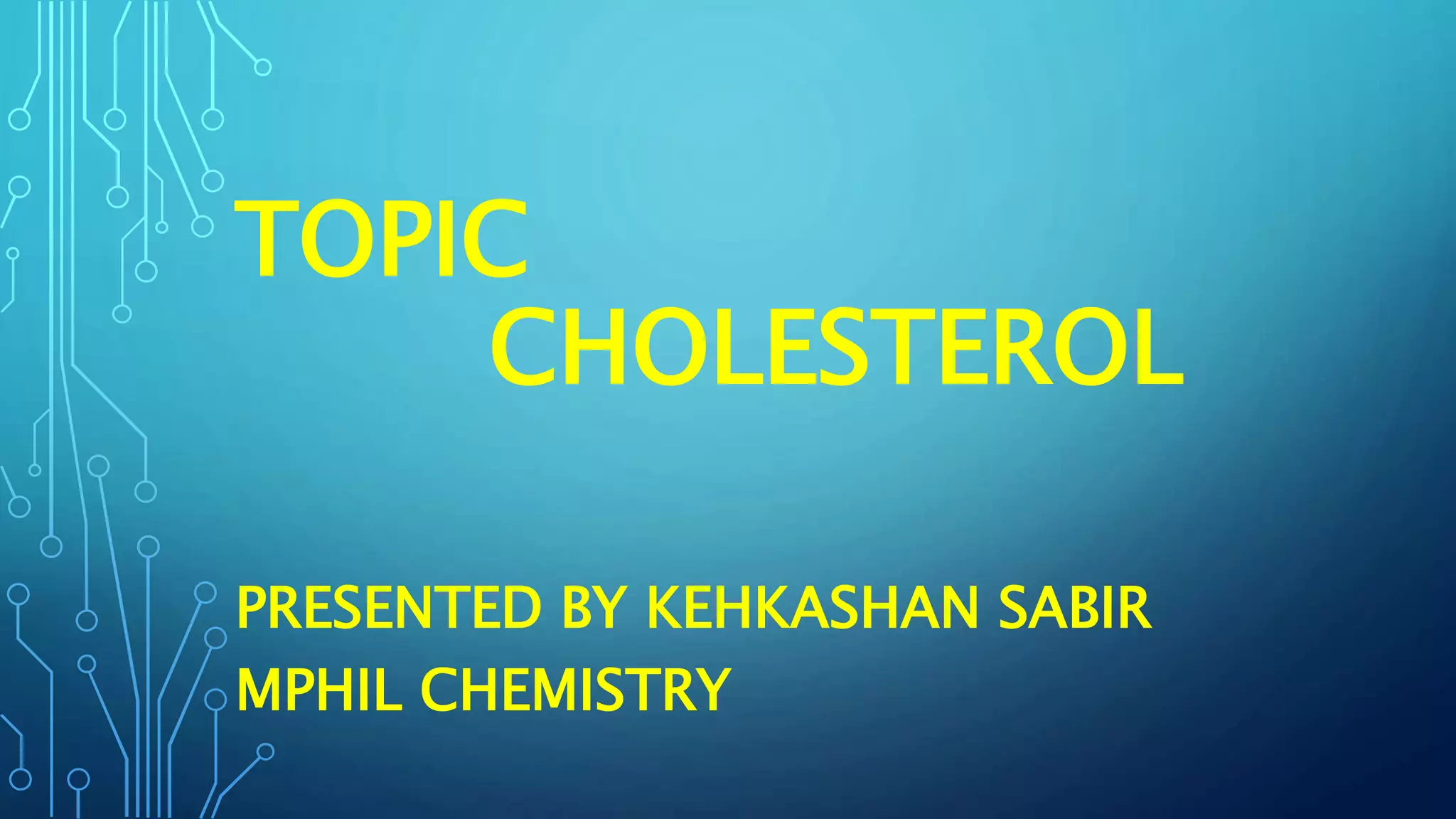 TOPIC
CHOLESTEROL

PRESENTED BY KEHKASHAN SABIR
MPHIL CHEMISTRY